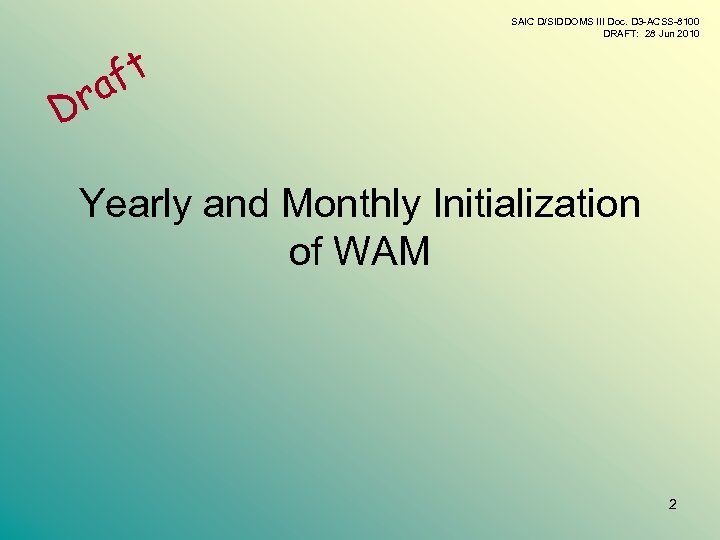 SAIC D/SIDDOMS III Doc. D3-ACSS-8100
DRAFT: 28 Jun 2010

Draft

Yearly and Monthly Initialization of WAM

2